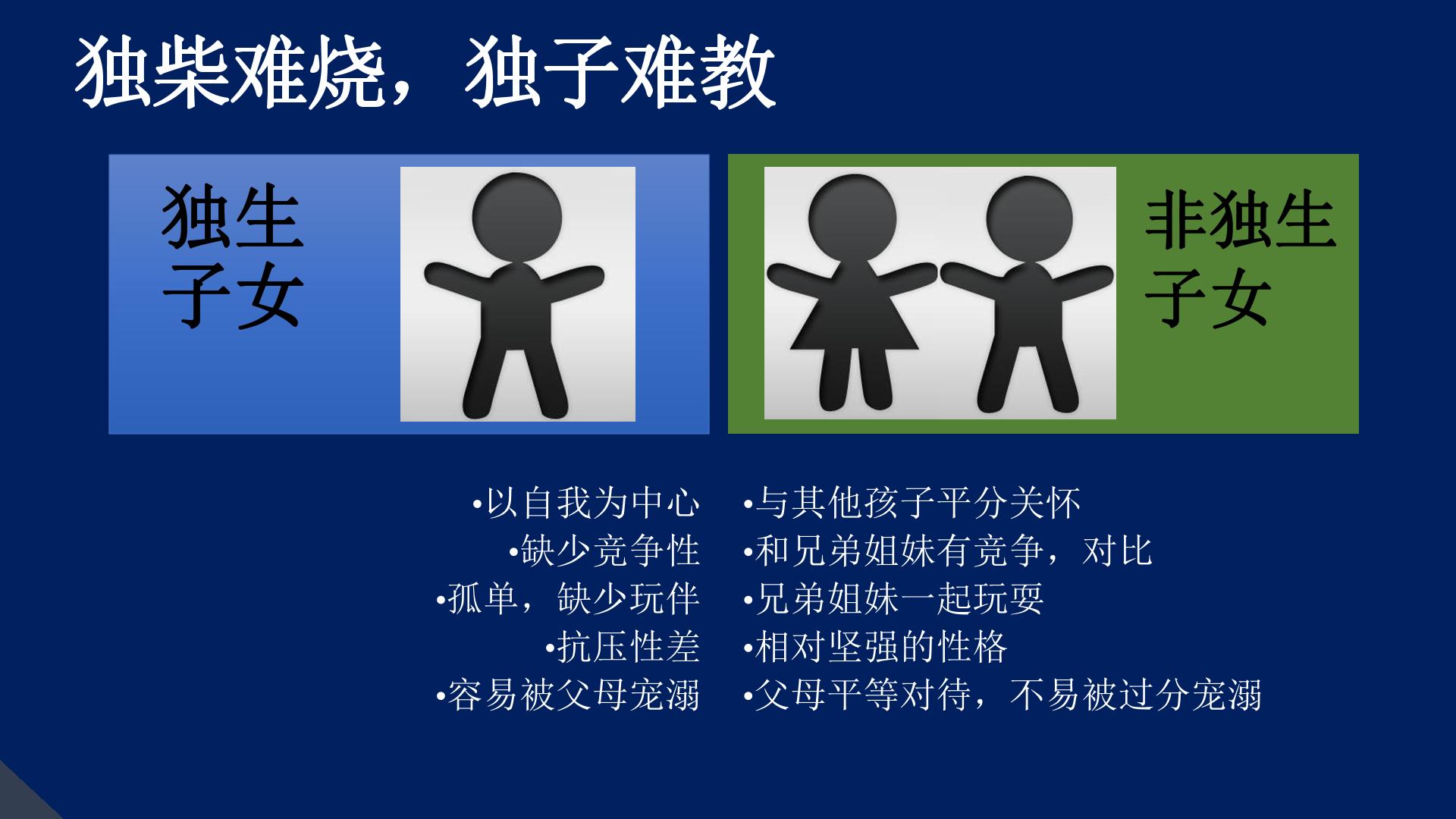 独柴难烧，独子难教

独生子女

非独生子女

•以自我为中心
•缺少竞争性
•孤单，缺少玩伴
•抗压性差
•容易被父母宠溺

•与其他孩子平分关怀
•和兄弟姐妹有竞争，对比
•兄弟姐妹一起玩耍
•相对坚强的性格
•父母平等对待，不易被过分宠溺